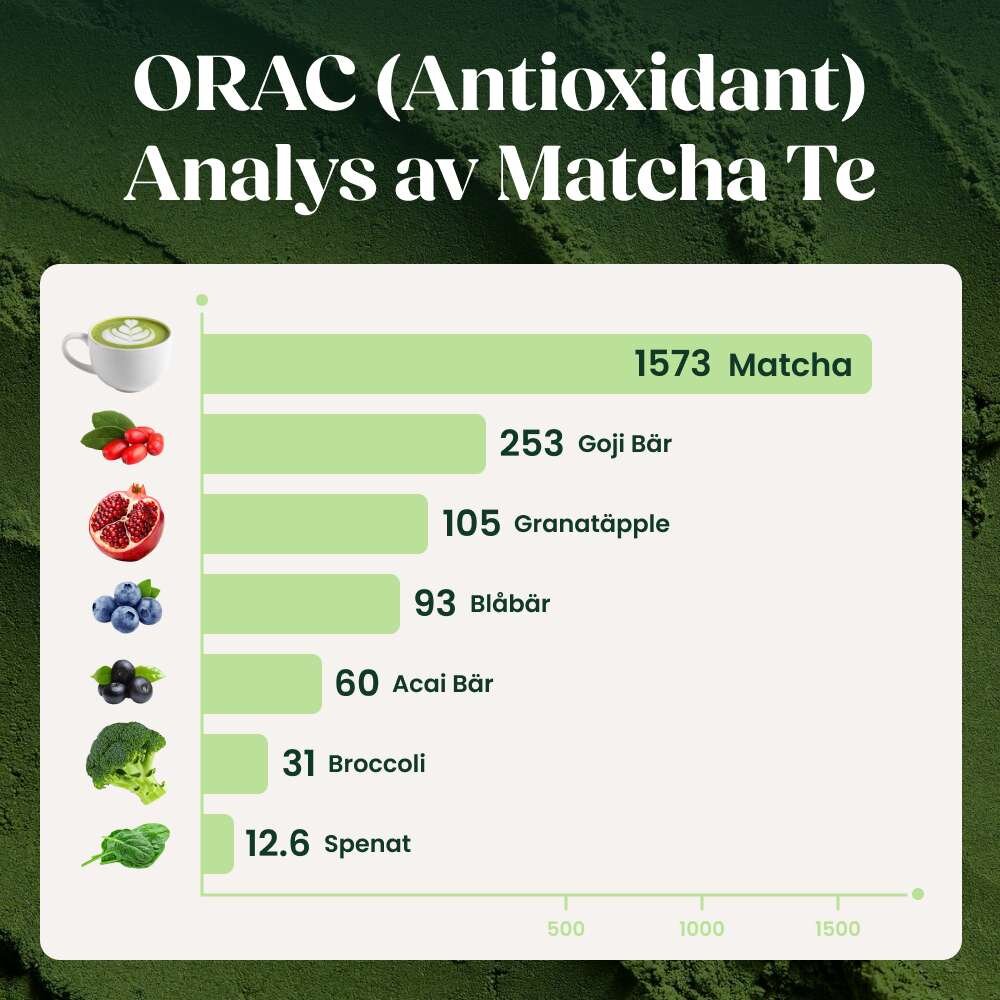 ORAC (Antioxidant) Analys av Matcha Te

1573 Matcha
253 Goji Bär
105 Granatäpple
93 Blåbär
60 Acai Bär
31 Broccoli
12.6 Spenat

500
1000
1500